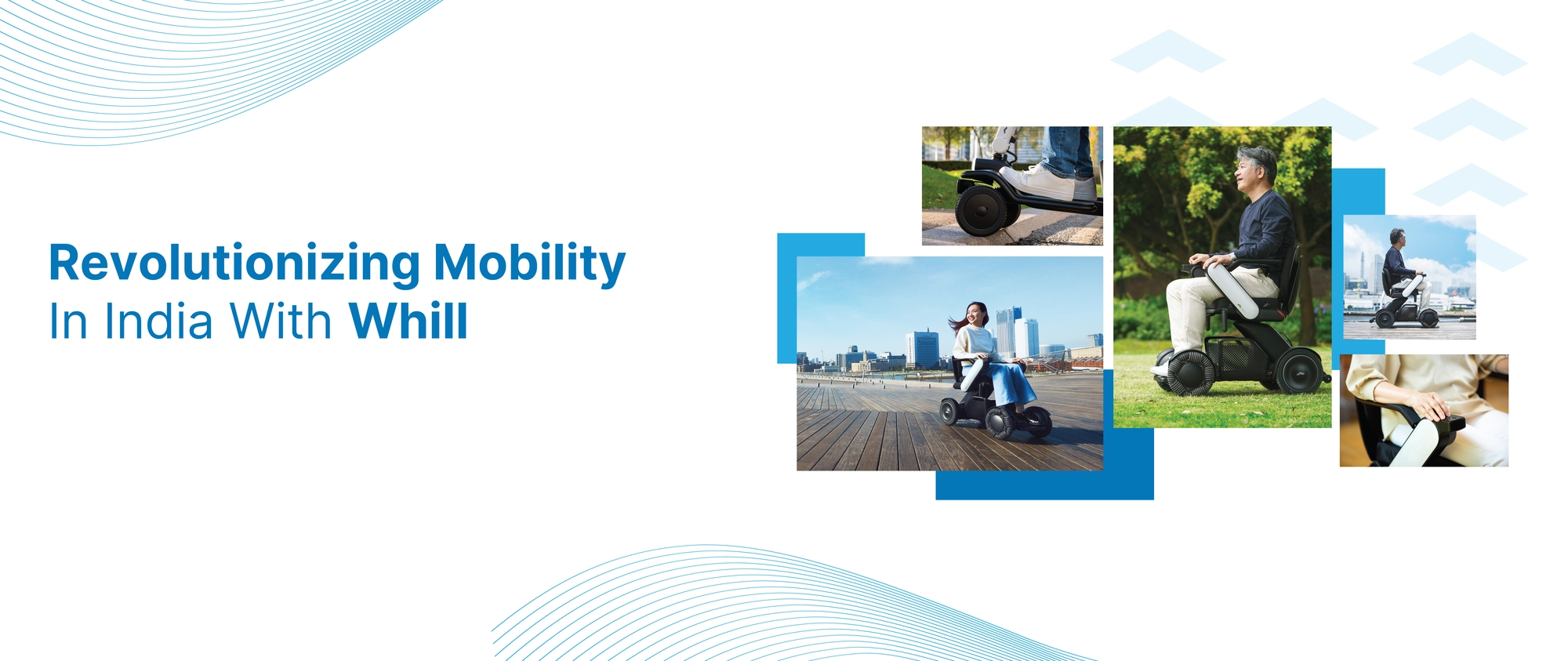 Revolutionizing Mobility
In India With Whill